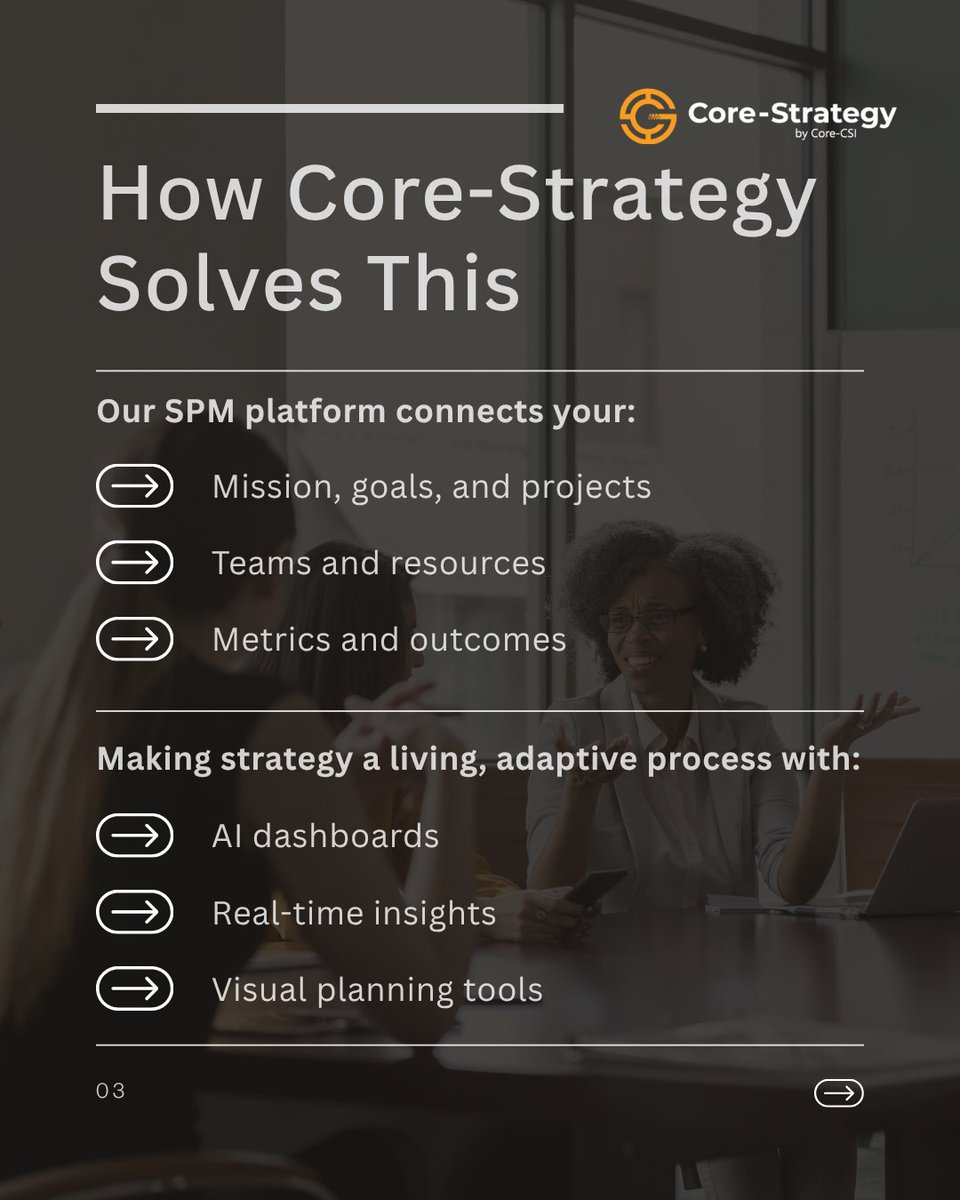 Core-Strategy
by Core-CSI

How Core-Strategy Solves This

Our SPM platform connects your:

Mission, goals, and projects

Teams and resources

Metrics and outcomes

Making strategy a living, adaptive process with:

AI dashboards

Real-time insights

Visual planning tools

03